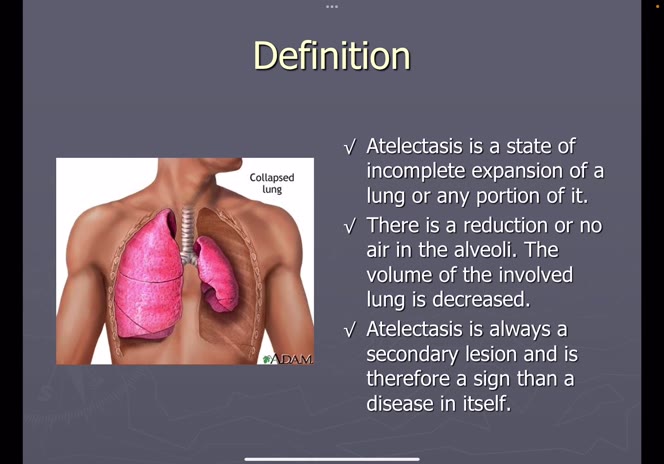 Definition

Collapsed lung

ADAM.

√ Atelectasis is a state of incomplete expansion of a lung or any portion of it.

√ There is a reduction or no air in the alveoli. The volume of the involved lung is decreased.

√ Atelectasis is always a secondary lesion and is therefore a sign than a disease in itself.